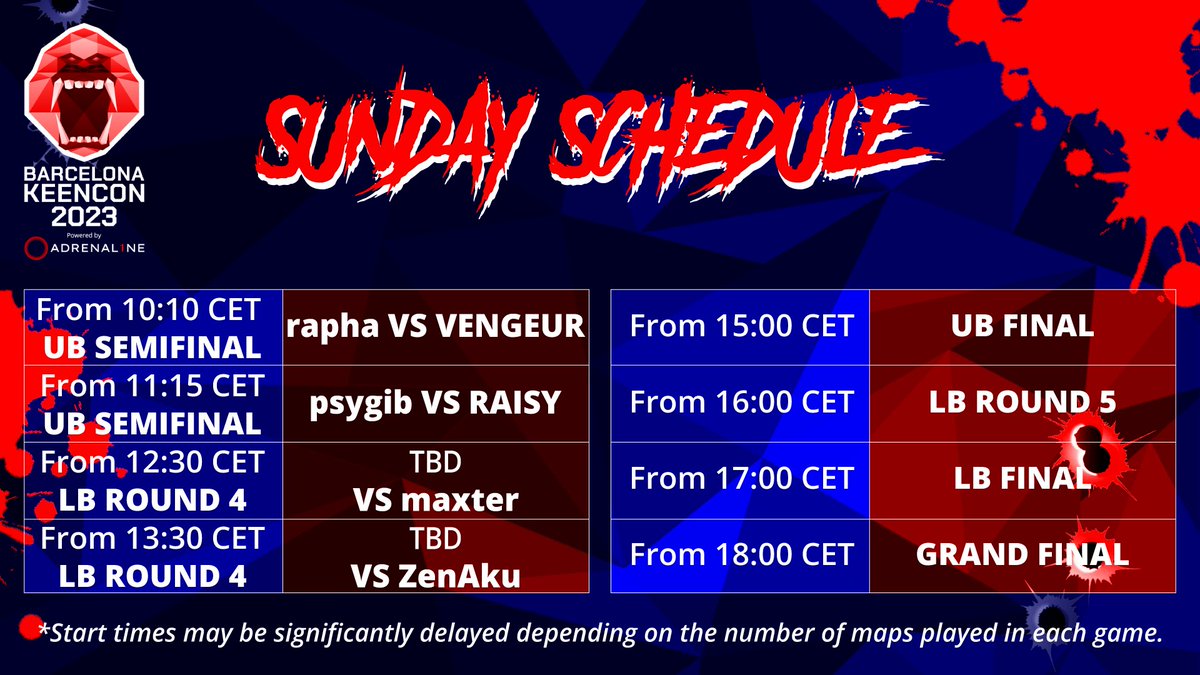 BARCELONA KEENCON 2023
Powered by
ADRENALINE

SUNDAY SCHEDULE

| | |
|---|---|
| From 10:10 CET UB SEMIFINAL | rapha VS VENGEUR |
| From 11:15 CET UB SEMIFINAL | psygib VS RAISY |
| From 12:30 CET LB ROUND 4 | TBD VS maxter |
| From 13:30 CET LB ROUND 4 | TBD VS ZenAku |

| | |
|---|---|
| From 15:00 CET | UB FINAL |
| From 16:00 CET | LB ROUND 5 |
| From 17:00 CET | LB FINAL |
| From 18:00 CET | GRAND FINAL |

*Start times may be significantly delayed depending on the number of maps played in each game.